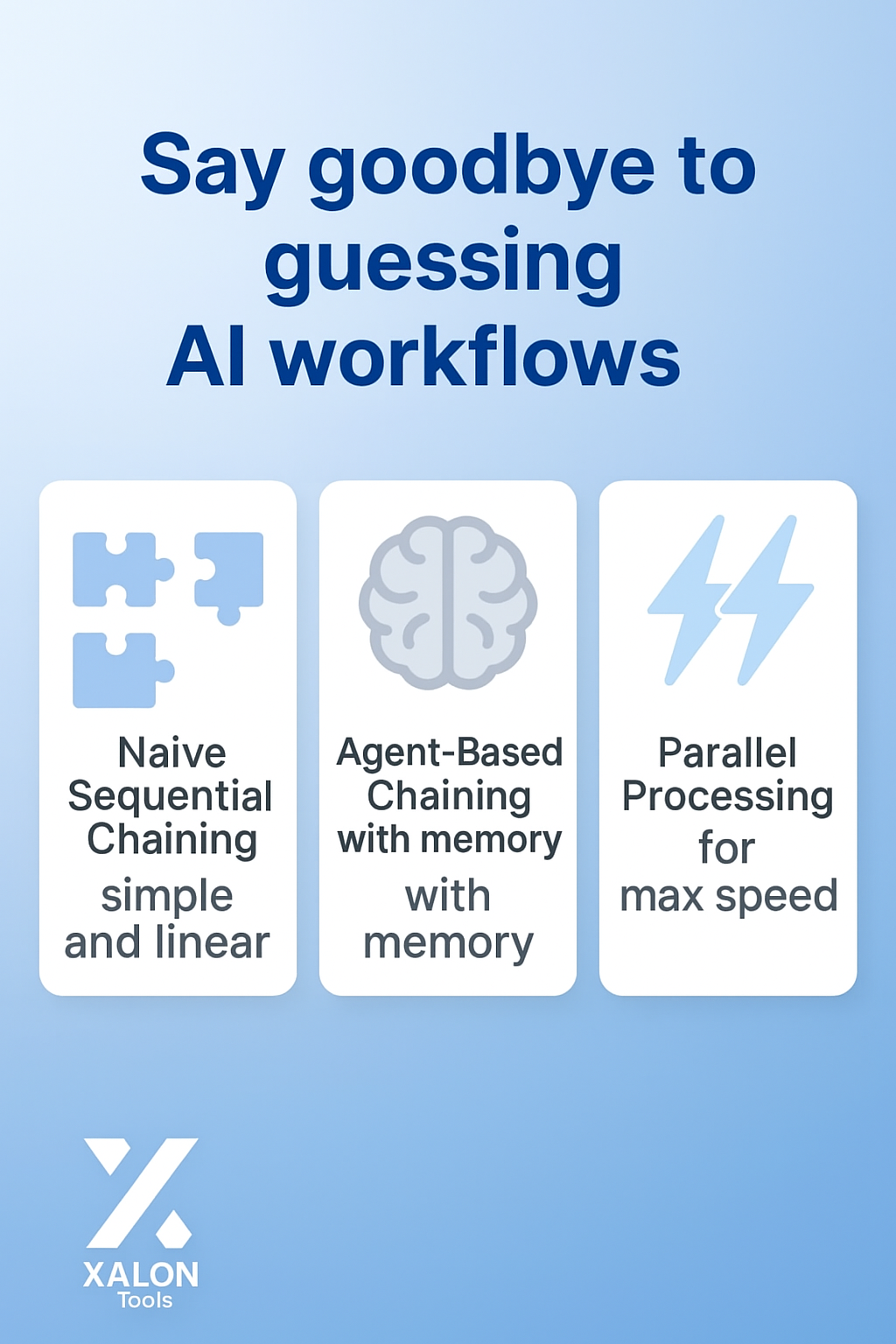 Say goodbye to guessing AI workflows

Naive Sequential Chaining
simple and linear

Agent-Based Chaining with memory
with memory

Parallel Processing
for max speed

XALON
Tools